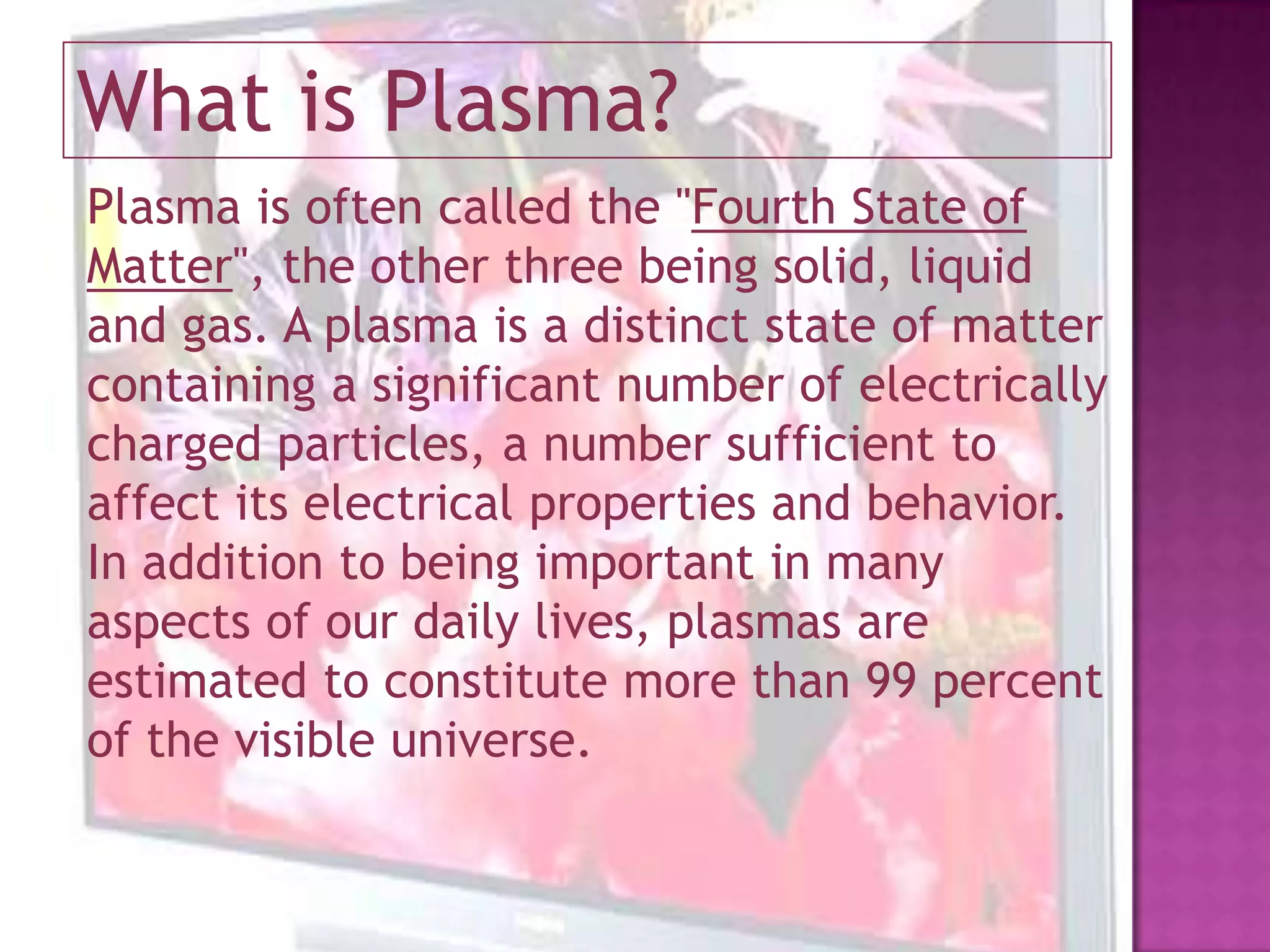 What is Plasma?

Plasma is often called the "Fourth State of Matter", the other three being solid, liquid and gas. A plasma is a distinct state of matter containing a significant number of electrically charged particles, a number sufficient to affect its electrical properties and behavior. In addition to being important in many aspects of our daily lives, plasmas are estimated to constitute more than 99 percent of the visible universe.